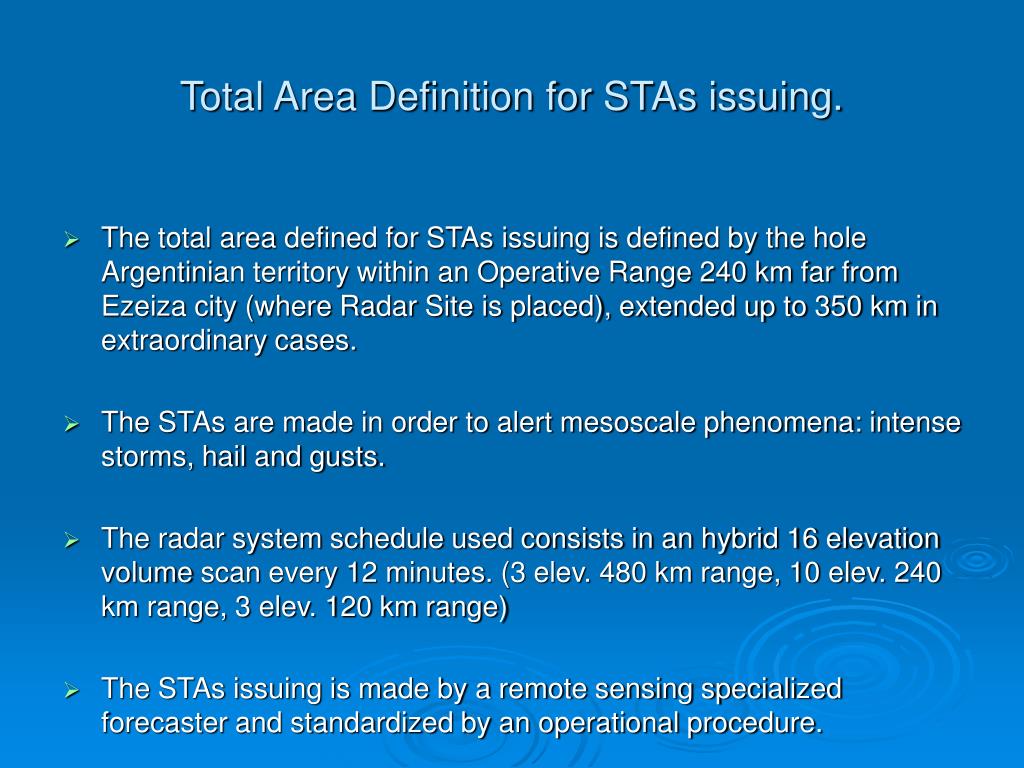 Total Area Definition for STAs issuing.

➢ The total area defined for STAs issuing is defined by the hole Argentinian territory within an Operative Range 240 km far from Ezeiza city (where Radar Site is placed), extended up to 350 km in extraordinary cases.

➢ The STAs are made in order to alert mesoscale phenomena: intense storms, hail and gusts.

➢ The radar system schedule used consists in an hybrid 16 elevation volume scan every 12 minutes. (3 elev. 480 km range, 10 elev. 240 km range, 3 elev. 120 km range)

➢ The STAs issuing is made by a remote sensing specialized forecaster and standardized by an operational procedure.